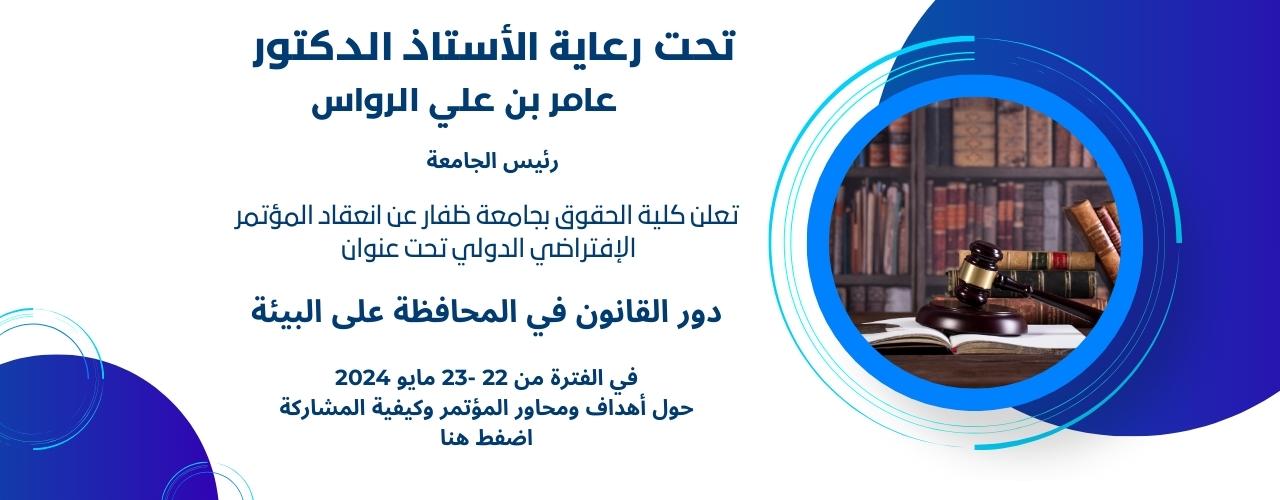 تحت رعاية الأستاذ الدكتور
عامر بن علي الرواس

رئيس الجامعة

تعلن كلية الحقوق بجامعة ظفار عن انعقاد المؤتمر الإفتراضي الدولي تحت عنوان

دور القانون في المحافظة على البيئة

في الفترة من 22 -23 مايو 2024
حول أهداف ومحاور المؤتمر وكيفية المشاركة
اضغط هنا